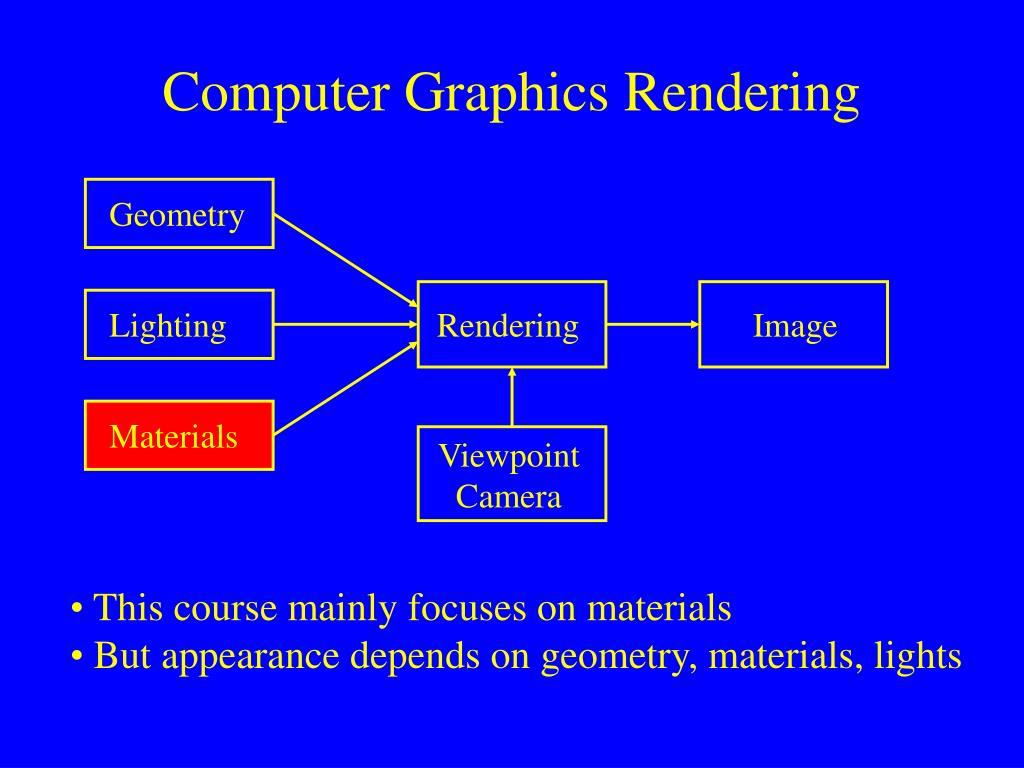 Computer Graphics Rendering

Geometry

Lighting

Materials

Rendering

Image

Viewpoint Camera

• This course mainly focuses on materials
• But appearance depends on geometry, materials, lights